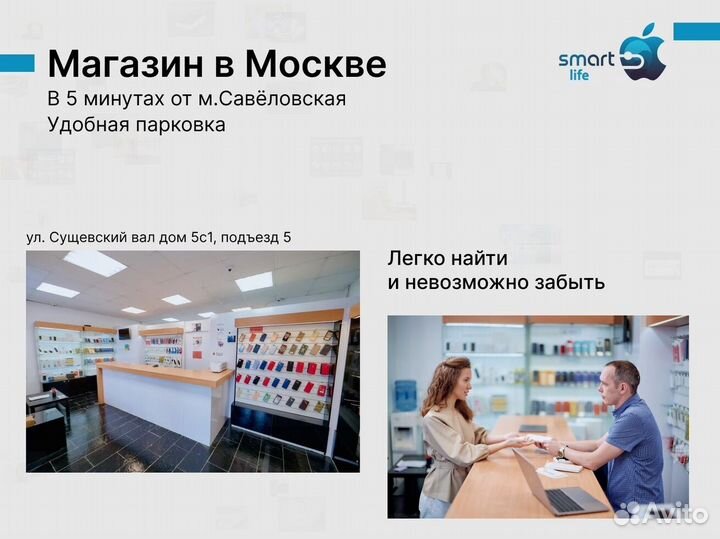 Магазин в Москве
В 5 минутах от м.Савёловская
Удобная парковка

smart life

ул. Сущевский вал дом 5с1, подъезд 5

Легко найти
и невозможно забыть

Avito